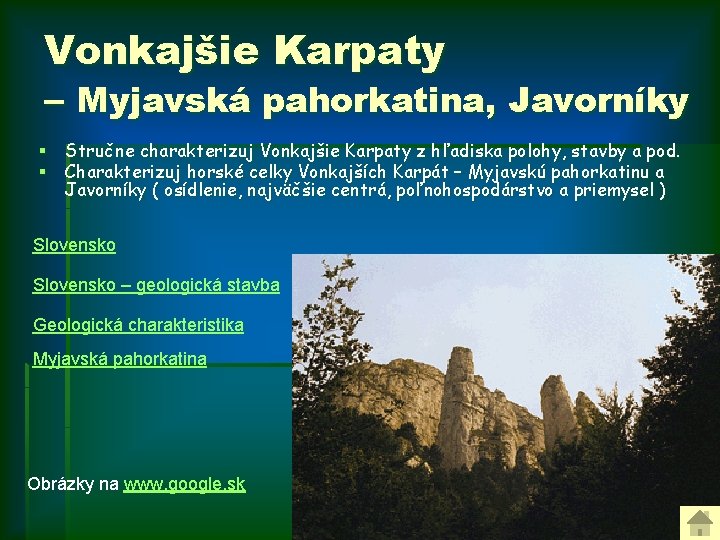 Vonkajšie Karpaty
– Myjavská pahorkatina, Javorníky

▪ Stručne charakterizuj Vonkajšie Karpaty z hľadiska polohy, stavby a pod.
▪ Charakterizuj horské celky Vonkajších Karpát – Myjavskú pahorkatinu a Javorníky ( osídlenie, najväčšie centrá, poľnohospodárstvo a priemysel )

Slovensko

Slovensko – geologická stavba

Geologická charakteristika

Myjavská pahorkatina

Obrázky na www.google.sk